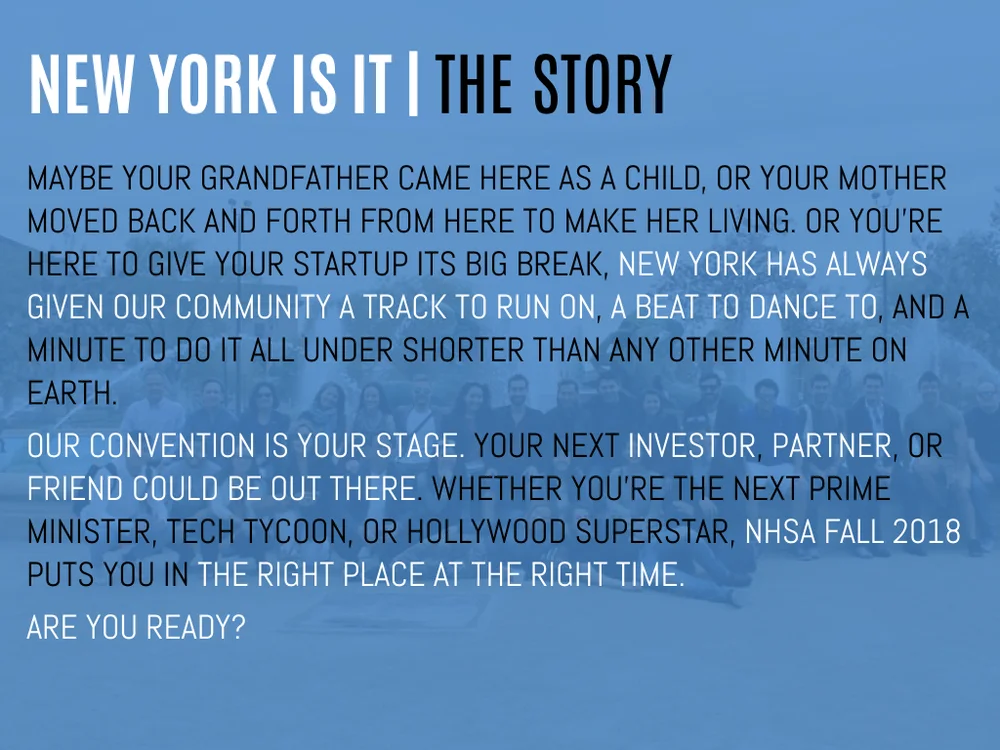 NEW YORK IS IT | THE STORY

MAYBE YOUR GRANDFATHER CAME HERE AS A CHILD, OR YOUR MOTHER MOVED BACK AND FORTH FROM HERE TO MAKE HER LIVING. OR YOU'RE HERE TO GIVE YOUR STARTUP ITS BIG BREAK, NEW YORK HAS ALWAYS GIVEN OUR COMMUNITY A TRACK TO RUN ON, A BEAT TO DANCE TO, AND A MINUTE TO DO IT ALL UNDER SHORTER THAN ANY OTHER MINUTE ON EARTH.

OUR CONVENTION IS YOUR STAGE. YOUR NEXT INVESTOR, PARTNER, OR FRIEND COULD BE OUT THERE. WHETHER YOU'RE THE NEXT PRIME MINISTER, TECH TYCOON, OR HOLLYWOOD SUPERSTAR, NHSA FALL 2018 PUTS YOU IN THE RIGHT PLACE AT THE RIGHT TIME.

ARE YOU READY?